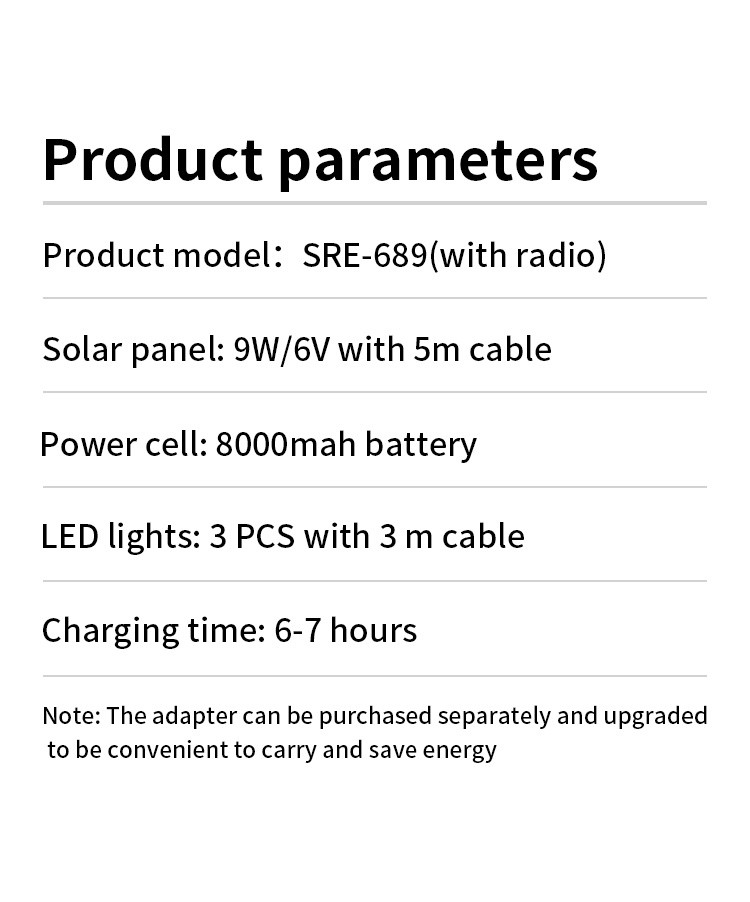 Product parameters

Product model：SRE-689(with radio)

Solar panel: 9W/6V with 5m cable

Power cell: 8000mah battery

LED lights: 3 PCS with 3 m cable

Charging time: 6-7 hours

Note: The adapter can be purchased separately and upgraded to be convenient to carry and save energy